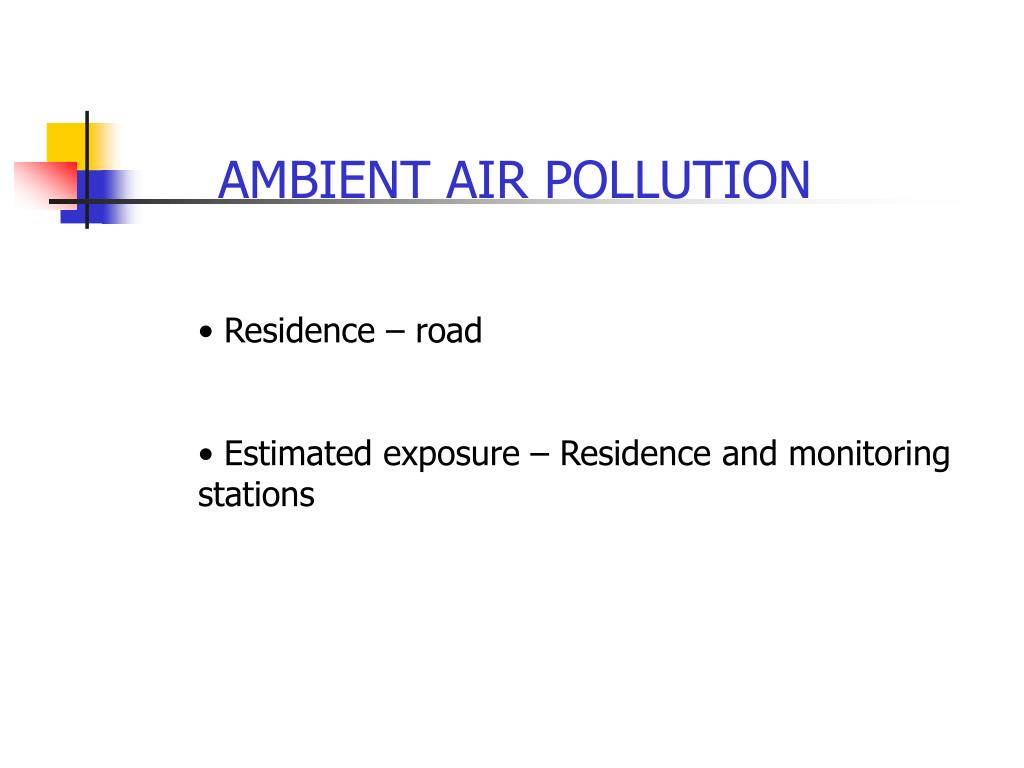 AMBIENT AIR POLLUTION

• Residence – road

• Estimated exposure – Residence and monitoring stations